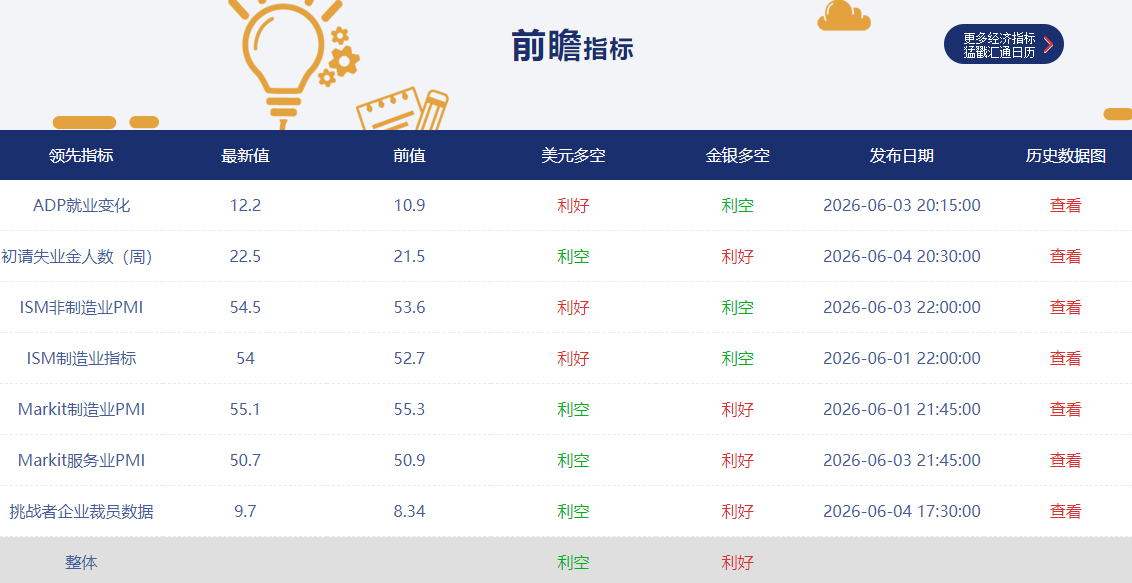 前瞻指标

更多经济指标
猛戳汇通日历

| 领先指标 | 最新值 | 前值 | 美元多空 | 金银多空 | 发布日期 | 历史数据图 |
|---|---|---|---|---|---|---|
| ADP就业变化 | 12.2 | 10.9 | 利好 | 利空 | 2026-06-03 20:15:00 | 查看 |
| 初请失业金人数（周) | 22.5 | 21.5 | 利空 | 利好 | 2026-06-04 20:30:00 | 查看 |
| ISM非制造业PMI | 54.5 | 53.6 | 利好 | 利空 | 2026-06-03 22:00:00 | 查看 |
| ISM制造业指标 | 54 | 52.7 | 利好 | 利空 | 2026-06-01 22:00:00 | 查看 |
| Markit制造业PMI | 55.1 | 55.3 | 利空 | 利好 | 2026-06-01 21:45:00 | 查看 |
| Markit服务业PMI | 50.7 | 50.9 | 利空 | 利好 | 2026-06-03 21:45:00 | 查看 |
| 挑战者企业裁员数据 | 9.7 | 8.34 | 利空 | 利好 | 2026-06-04 17:30:00 | 查看 |
| 整体 | | | 利空 | 利好 | | |